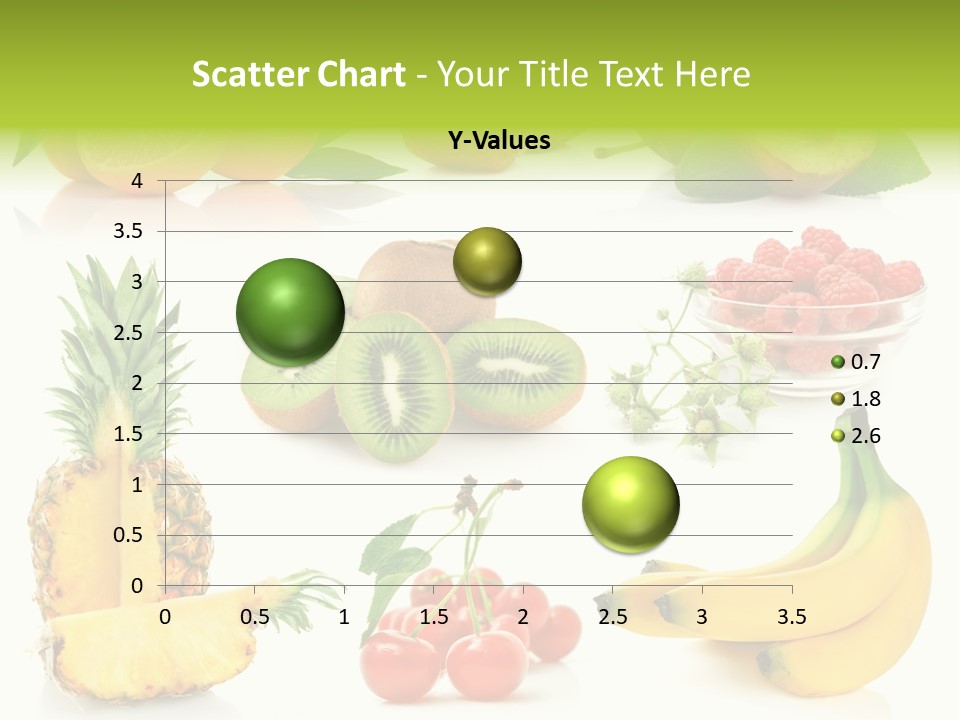 Scatter Chart - Your Title Text Here

Y-Values

4
3.5
3
2.5
2
1.5
1
0.5
0

0 0.5 1 1.5 2 2.5 3 3.5

0.7
1.8
2.6